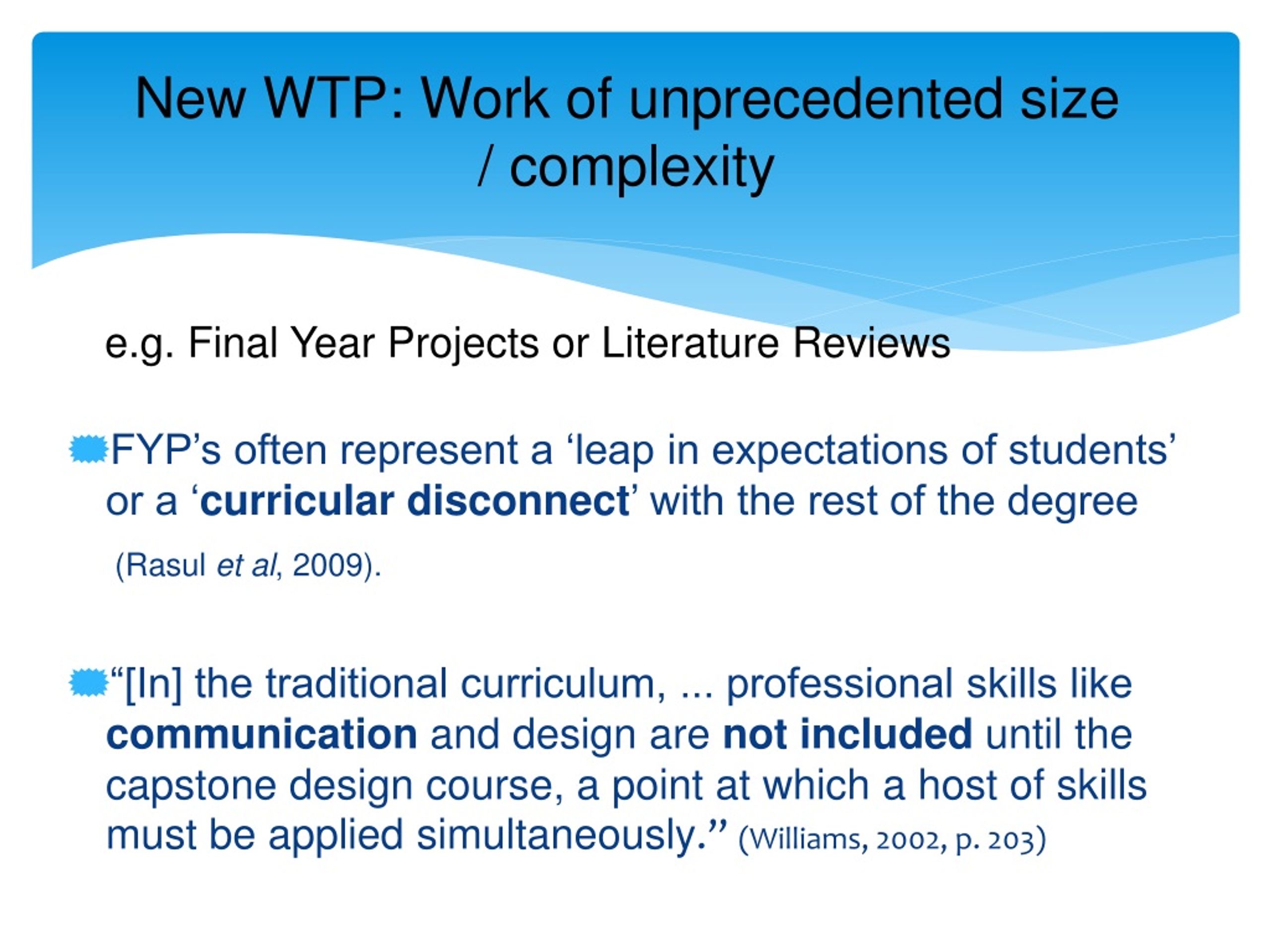 New WTP: Work of unprecedented size / complexity

e.g. Final Year Projects or Literature Reviews

FYP’s often represent a ‘leap in expectations of students’ or a ‘curricular disconnect’ with the rest of the degree (Rasul et al, 2009).

“[In] the traditional curriculum, ... professional skills like communication and design are not included until the capstone design course, a point at which a host of skills must be applied simultaneously.” (Williams, 2002, p. 203)